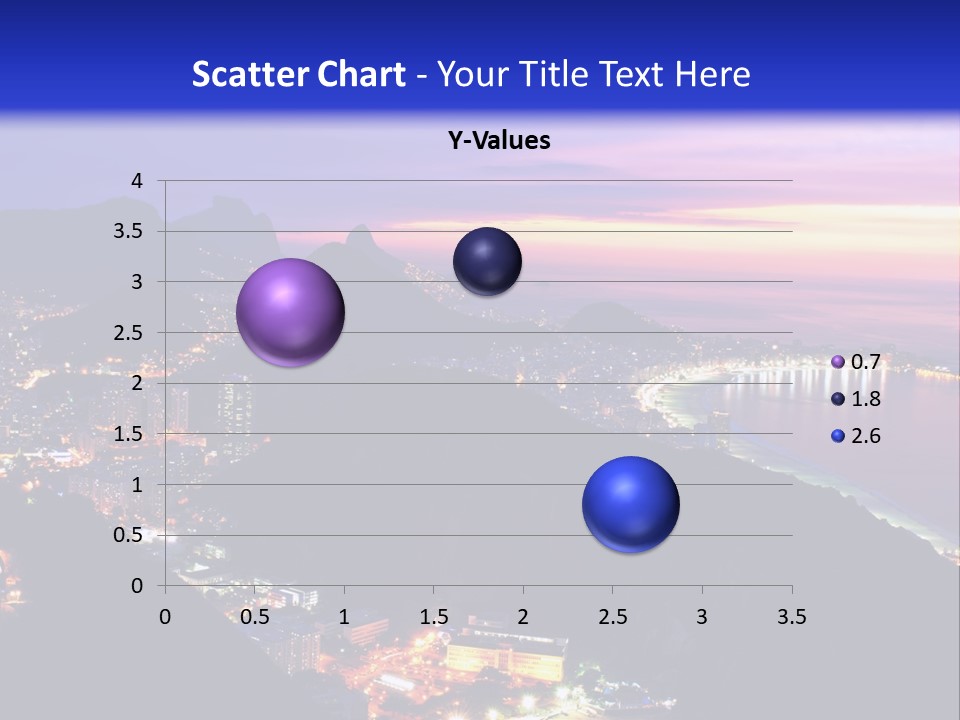 Scatter Chart - Your Title Text Here

Y-Values

4
3.5
3
2.5
2
1.5
1
0.5
0

0 0.5 1 1.5 2 2.5 3 3.5

0.7
1.8
2.6